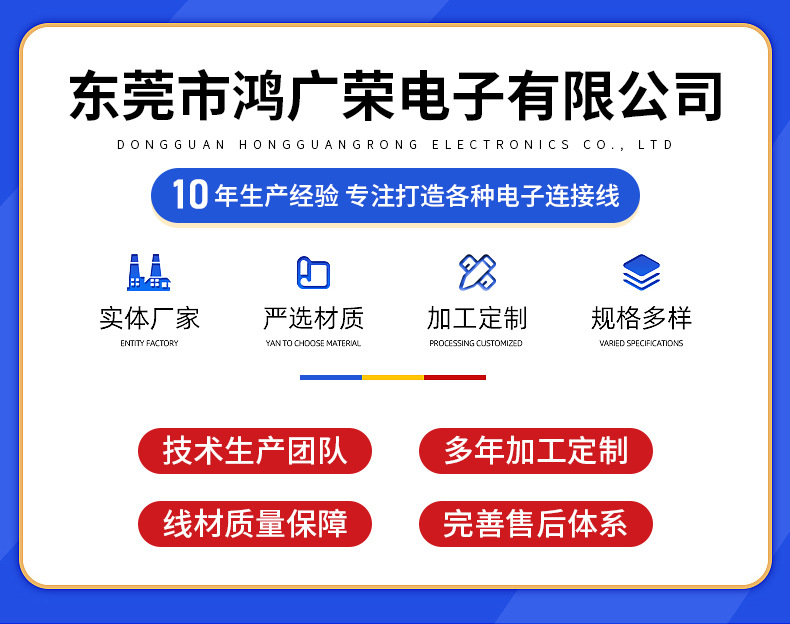 东莞市鸿广荣电子有限公司

DONGGUAN HONGGUANGRONG ELECTRONICS CO., LTD

10年生产经验 专注打造各种电子连接线

实体厂家
ENTITY FACTORY

严选材质
YAN TO CHOOSE MATERIAL

加工定制
PROCESSING CUSTOMIZED

规格多样
VARIED SPECIFICATIONS

技术生产团队

多年加工定制

线材质量保障

完善售后体系